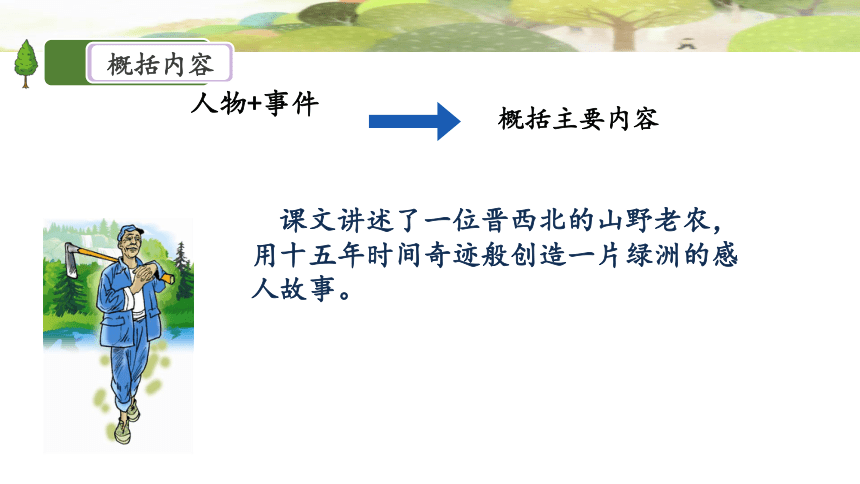 概括内容

人物+事件

概括主要内容

课文讲述了一位晋西北的山野老农，用十五年时间奇迹般创造一片绿洲的感人故事。